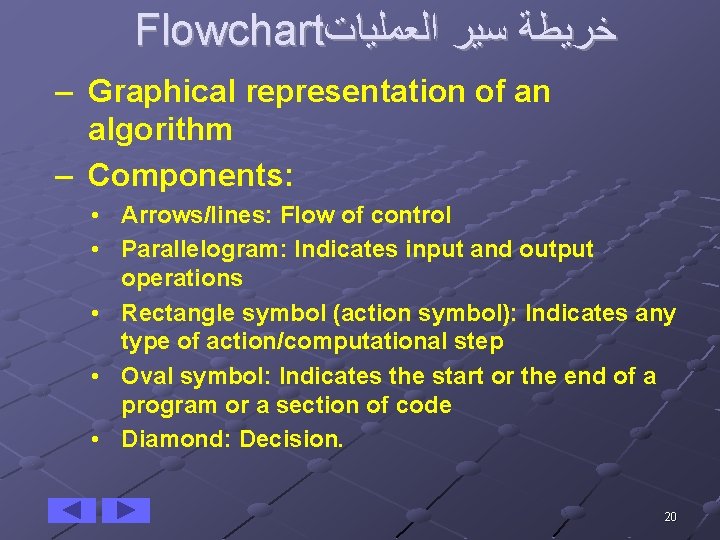 Flowchartخريطة سير العمليات

– Graphical representation of an algorithm

– Components:

• Arrows/lines: Flow of control

• Parallelogram: Indicates input and output operations

• Rectangle symbol (action symbol): Indicates any type of action/computational step

• Oval symbol: Indicates the start or the end of a program or a section of code

• Diamond: Decision.

20